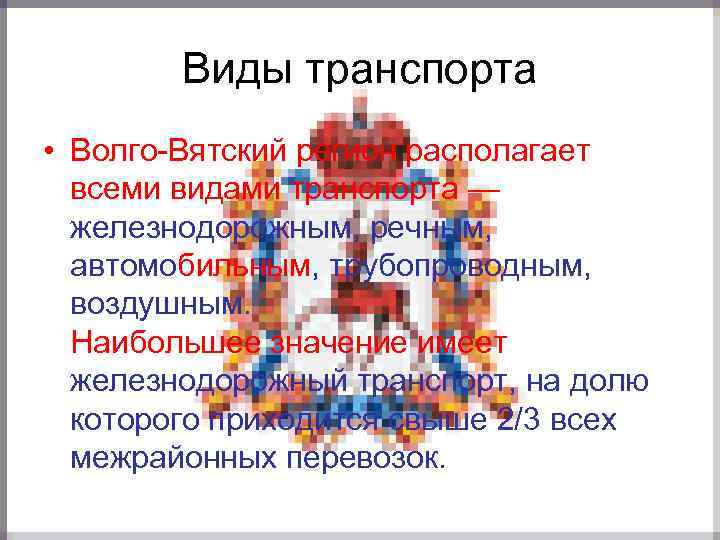 Виды транспорта

• Волго-Вятский регион располагает всеми видами транспорта — железнодорожным, речным, автомобильным, трубопроводным, воздушным.
Наибольшее значение имеет железнодорожный транспорт, на долю которого приходится свыше 2/3 всех межрайонных перевозок.